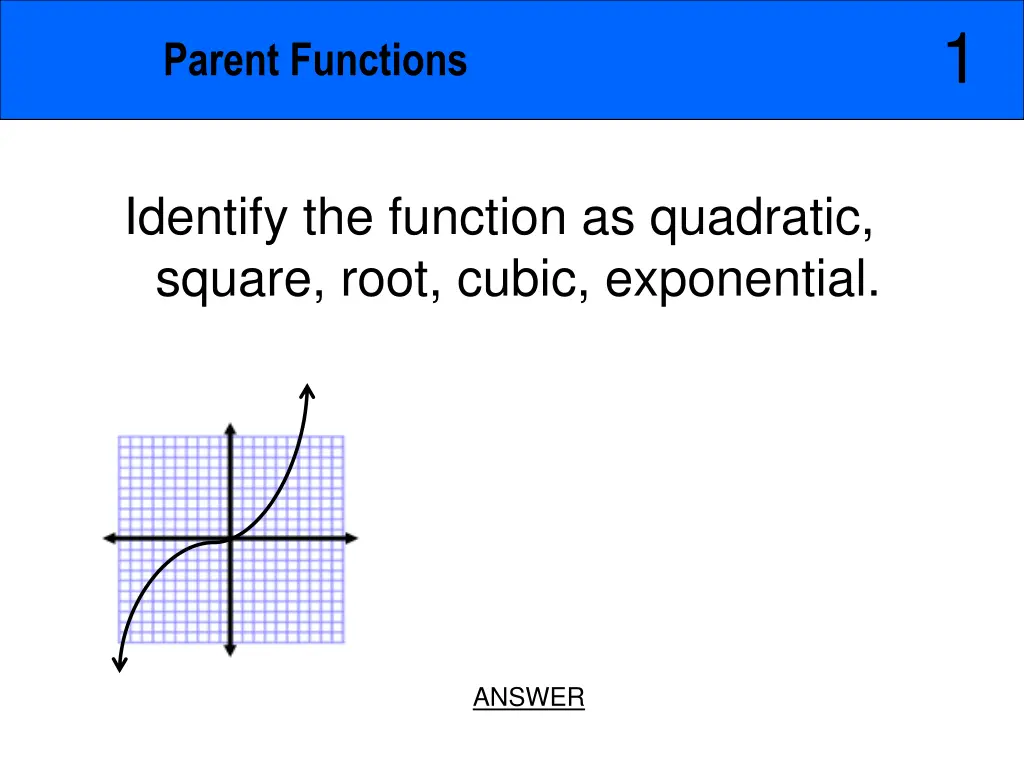 Parent Functions

1

Identify the function as quadratic, square, root, cubic, exponential.

ANSWER